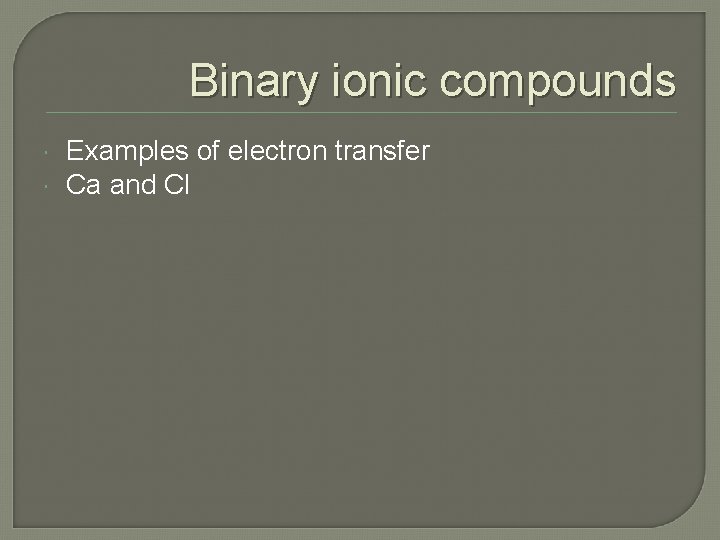 Binary ionic compounds

Examples of electron transfer
Ca and Cl